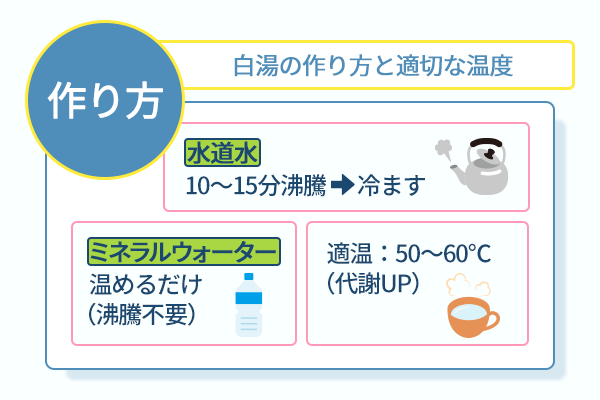 作り方

白湯の作り方と適切な温度

水道水
10〜15分沸騰 ➡ 冷ます

ミネラルウォーター
温めるだけ
(沸騰不要)

適温：50〜60℃
(代謝UP)